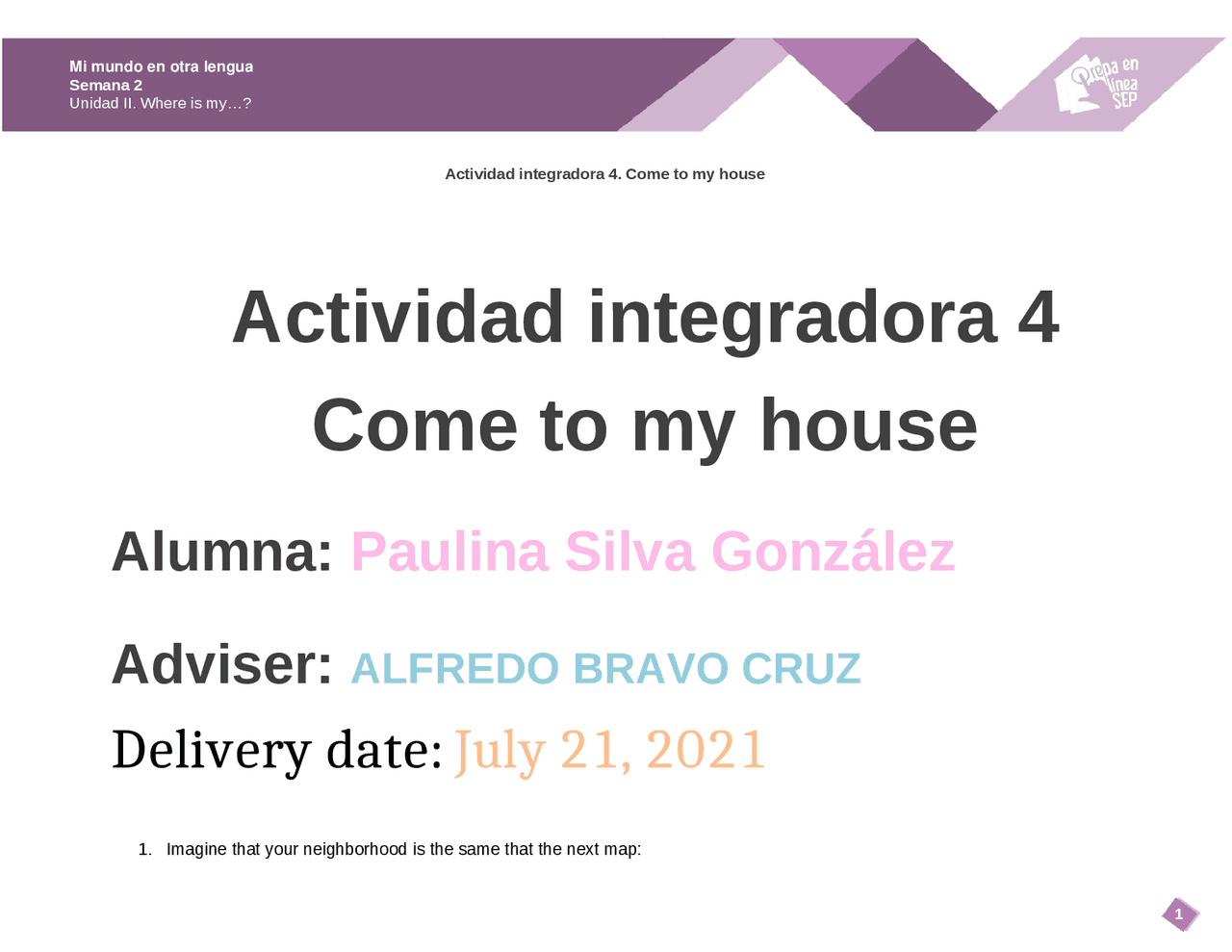 Mi mundo en otra lengua
Semana 2
Unidad II. Where is my…?

Prepa en línea SEP

Actividad integradora 4. Come to my house

Actividad integradora 4
Come to my house

Alumna: Paulina Silva González

Adviser: ALFREDO BRAVO CRUZ

Delivery date: July 21, 2021

1. Imagine that your neighborhood is the same that the next map:

1